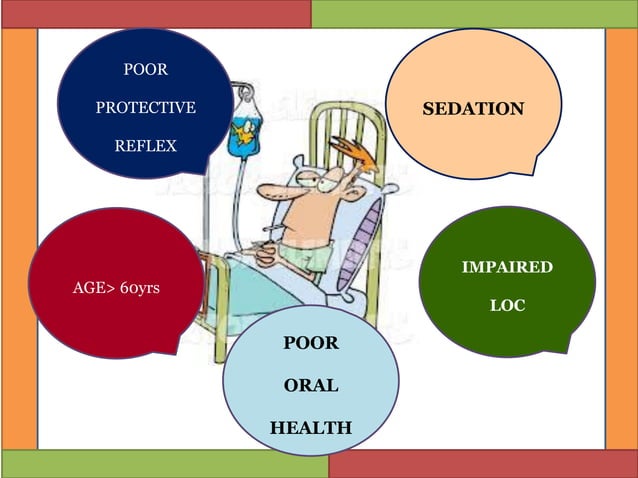 POOR PROTECTIVE REFLEX

SEDATION

AGE> 60yrs

IMPAIRED LOC

POOR ORAL HEALTH